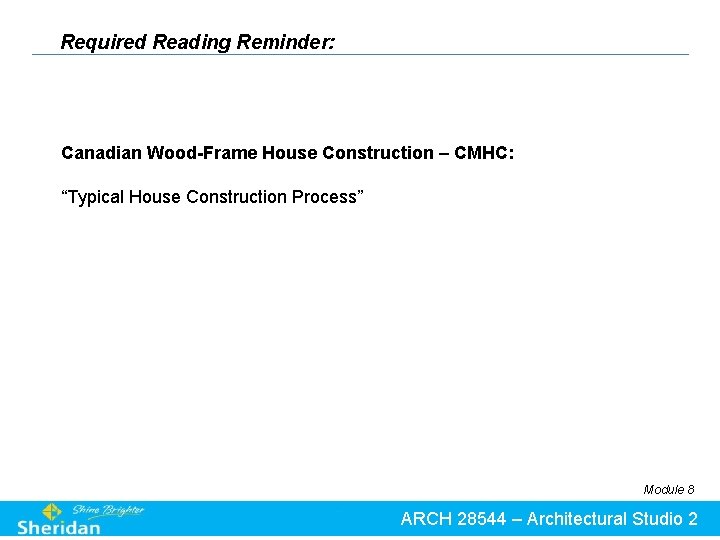 Required Reading Reminder:

Canadian Wood-Frame House Construction – CMHC:

“Typical House Construction Process”

Module 8

Shine Brighter
Sheridan

ARCH 28544 – Architectural Studio 2